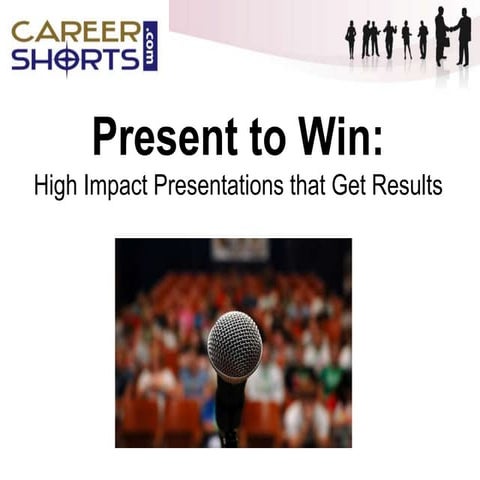 CAREER SHORTS .com

Present to Win:

High Impact Presentations that Get Results